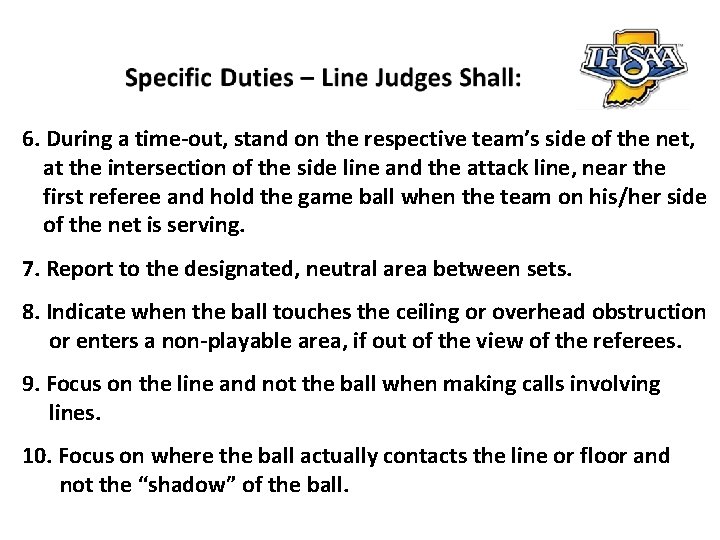 Specific Duties – Line Judges Shall:

IHSAA

6. During a time-out, stand on the respective team's side of the net, at the intersection of the side line and the attack line, near the first referee and hold the game ball when the team on his/her side of the net is serving.

7. Report to the designated, neutral area between sets.

8. Indicate when the ball touches the ceiling or overhead obstruction or enters a non-playable area, if out of the view of the referees.

9. Focus on the line and not the ball when making calls involving lines.

10. Focus on where the ball actually contacts the line or floor and not the "shadow" of the ball.